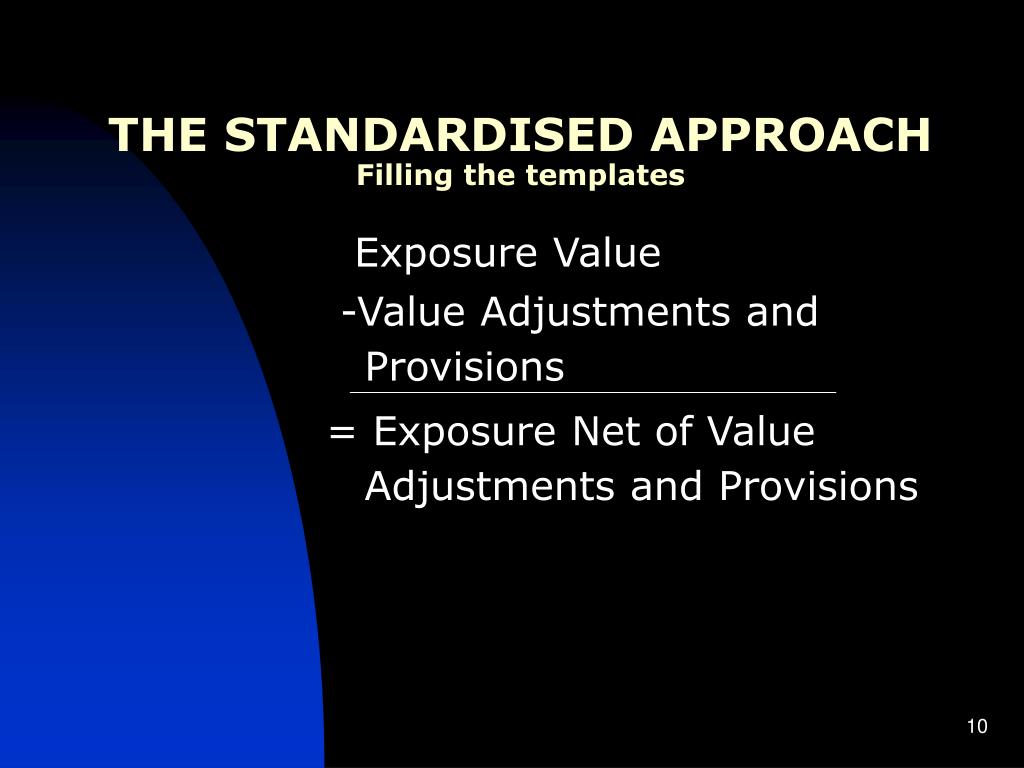 THE STANDARDISED APPROACH
Filling the templates

Exposure Value

-Value Adjustments and Provisions

= Exposure Net of Value Adjustments and Provisions

10